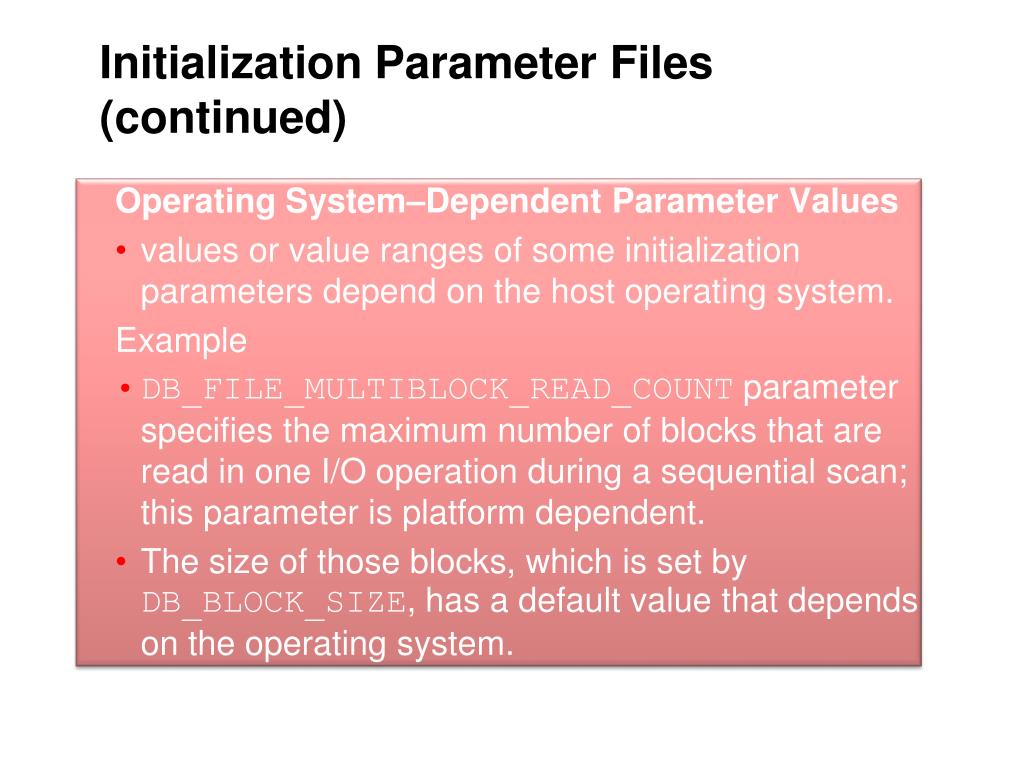 Initialization Parameter Files (continued)

Operating System–Dependent Parameter Values

• values or value ranges of some initialization parameters depend on the host operating system.

Example

• DB_FILE_MULTIBLOCK_READ_COUNT parameter specifies the maximum number of blocks that are read in one I/O operation during a sequential scan; this parameter is platform dependent.

• The size of those blocks, which is set by DB_BLOCK_SIZE, has a default value that depends on the operating system.